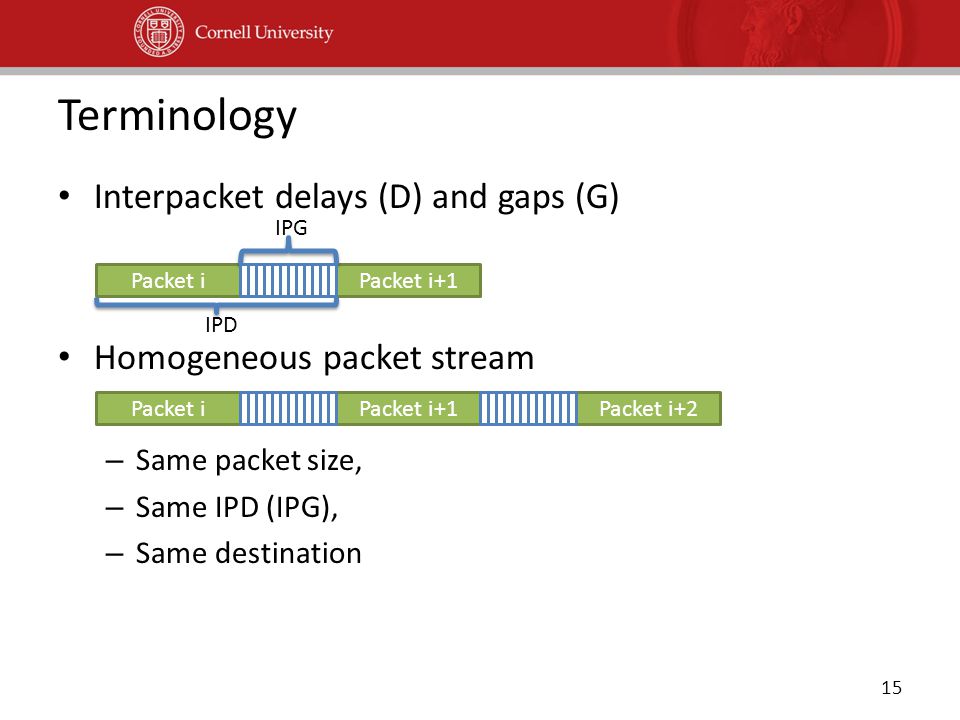 Cornell University

Terminology

• Interpacket delays (D) and gaps (G)

IPG

Packet i

Packet i+1

IPD

• Homogeneous packet stream

Packet i

Packet i+1

Packet i+2

– Same packet size,

– Same IPD (IPG),

– Same destination

15